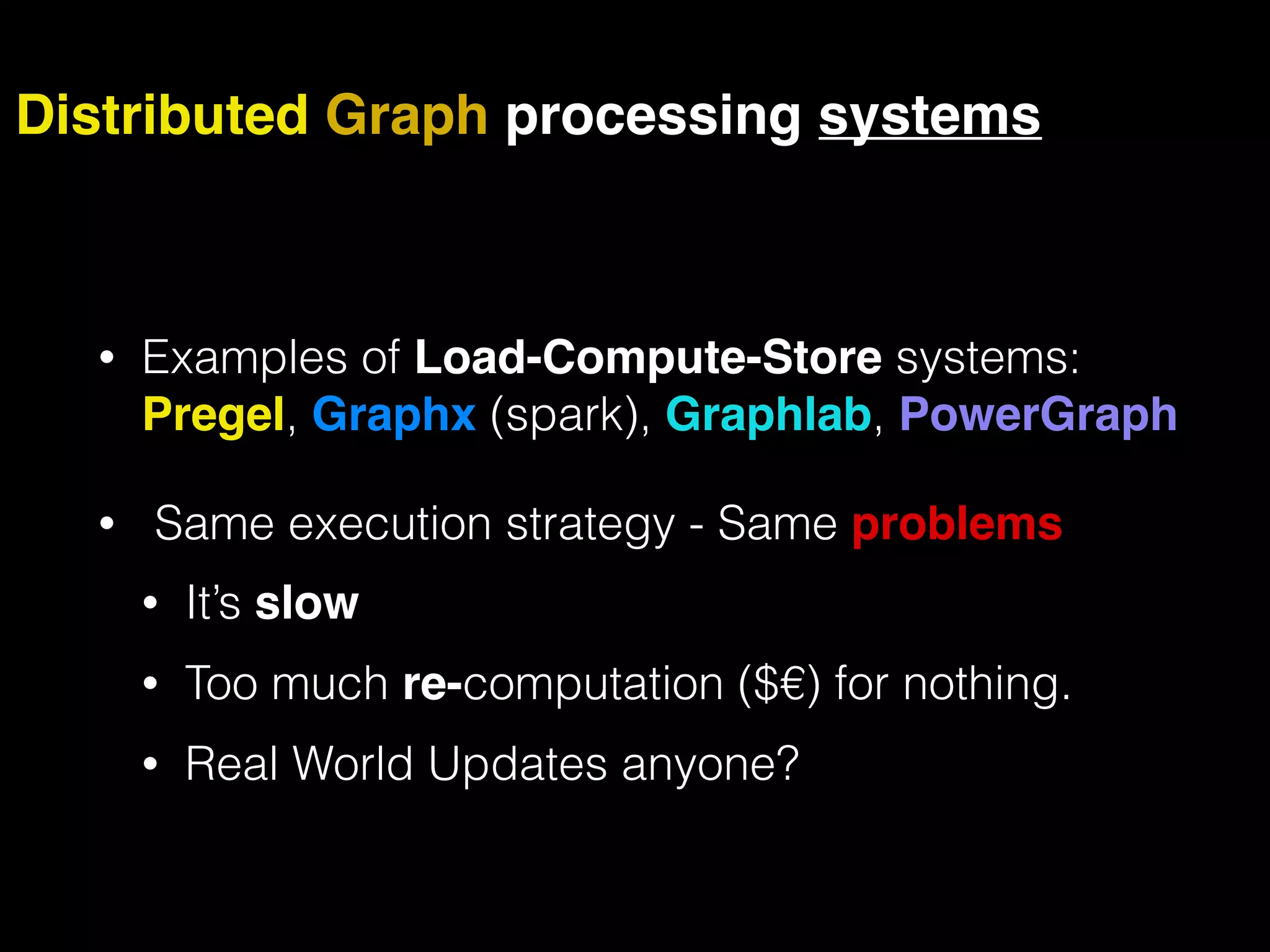 Distributed Graph processing systems

• Examples of Load-Compute-Store systems: Pregel, Graphx (spark), Graphlab, PowerGraph

• Same execution strategy - Same problems

• It's slow

• Too much re-computation ($€) for nothing.

• Real World Updates anyone?